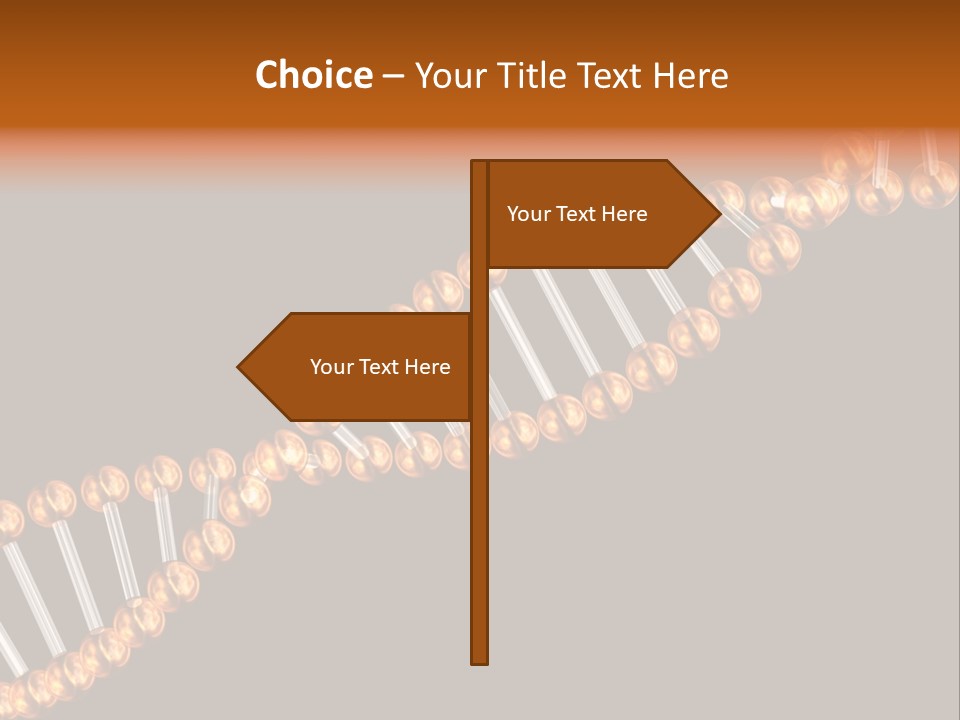 Choice – Your Title Text Here

Your Text Here

Your Text Here